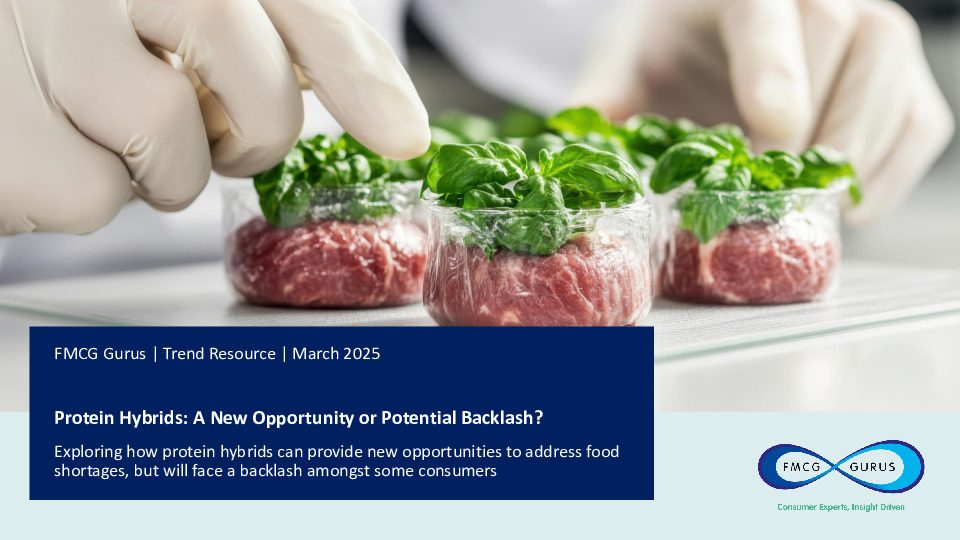 FMCG Gurus | Trend Resource | March 2025

Protein Hybrids: A New Opportunity or Potential Backlash?

Exploring how protein hybrids can provide new opportunities to address food shortages, but will face a backlash amongst some consumers

FMCG GURUS

Consumer Experts, Insight Driven